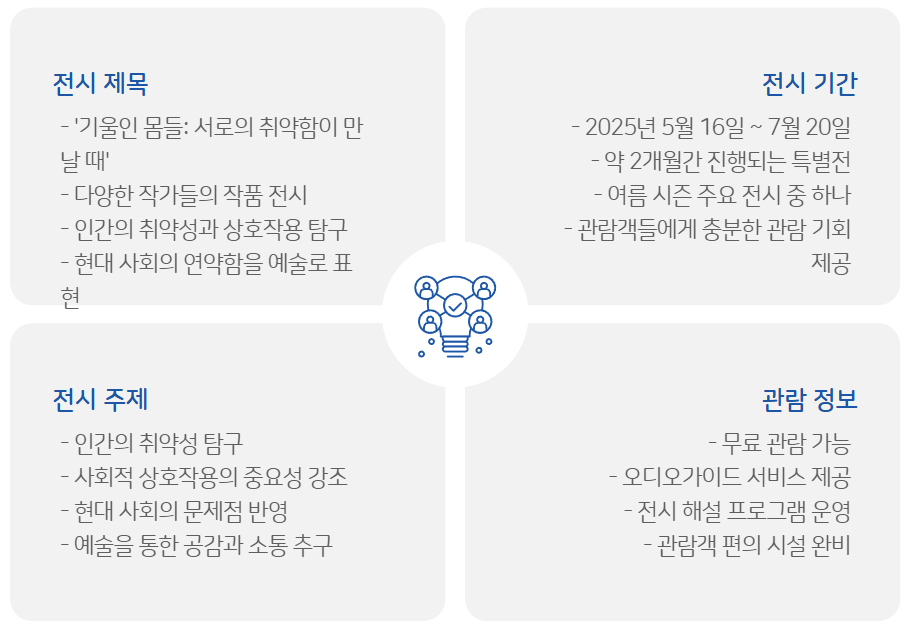 전시 제목

- '기울인 몸들: 서로의 취약함이 만날 때'
- 다양한 작가들의 작품 전시
- 인간의 취약성과 상호작용 탐구
- 현대 사회의 연약함을 예술로 표현

전시 기간

- 2025년 5월 16일 ~ 7월 20일
- 약 2개월간 진행되는 특별전
- 여름 시즌 주요 전시 중 하나
- 관람객들에게 충분한 관람 기회 제공

전시 주제

- 인간의 취약성 탐구
- 사회적 상호작용의 중요성 강조
- 현대 사회의 문제점 반영
- 예술을 통한 공감과 소통 추구

관람 정보

- 무료 관람 가능
- 오디오가이드 서비스 제공
- 전시 해설 프로그램 운영
- 관람객 편의 시설 완비